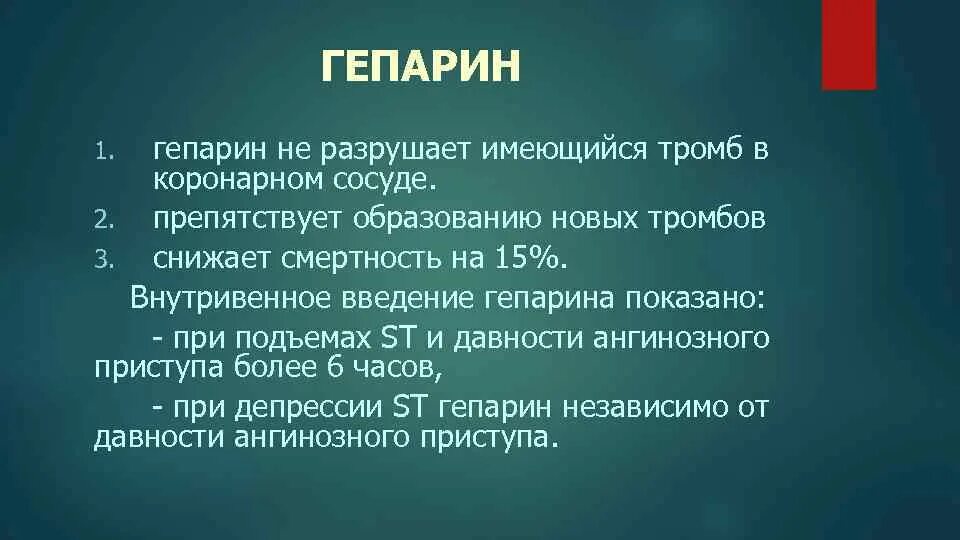 ГЕПАРИН

1. гепарин не разрушает имеющийся тромб в коронарном сосуде.
2. препятствует образованию новых тромбов
3. снижает смертность на 15%.

Внутривенное введение гепарина показано:

- при подъемах ST и давности ангинозного приступа более 6 часов,

- при депрессии ST гепарин независимо от давности ангинозного приступа.